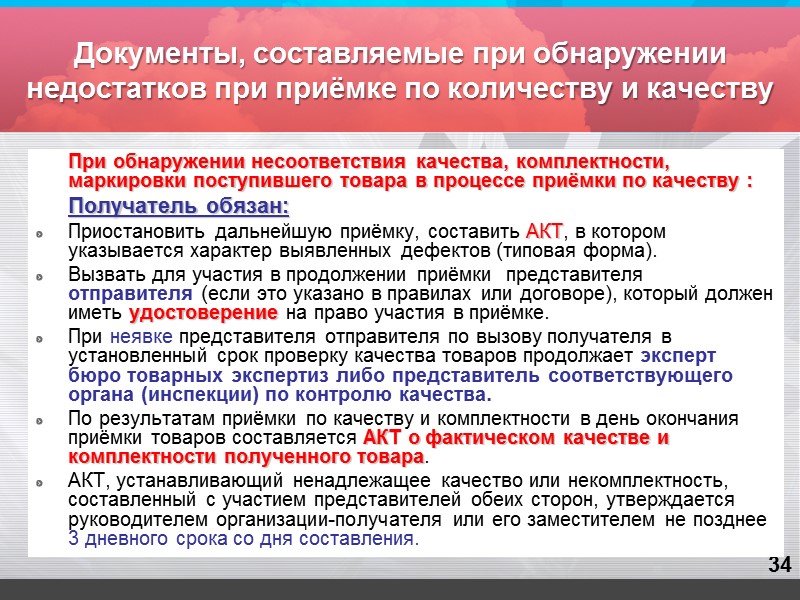 Документы, составляемые при обнаружении недостатков при приёмке по количеству и качеству

При обнаружении несоответствия качества, комплектности, маркировки поступившего товара в процессе приёмки по качеству :

Получатель обязан:

Приостановить дальнейшую приёмку, составить АКТ, в котором указывается характер выявленных дефектов (типовая форма).

Вызвать для участия в продолжении приёмки представителя отправителя (если это указано в правилах или договоре), который должен иметь удостоверение на право участия в приёмке.

При неявке представителя отправителя по вызову получателя в установленный срок проверку качества товаров продолжает эксперт бюро товарных экспертиз либо представитель соответствующего органа (инспекции) по контролю качества.

По результатам приёмки по качеству и комплектности в день окончания приёмки товаров составляется АКТ о фактическом качестве и комплектности полученного товара.

АКТ, устанавливающий ненадлежащее качество или некомплектность, составленный с участием представителей обеих сторон, утверждается руководителем организации-получателя или его заместителем не позднее 3 дневного срока со дня составления.

34